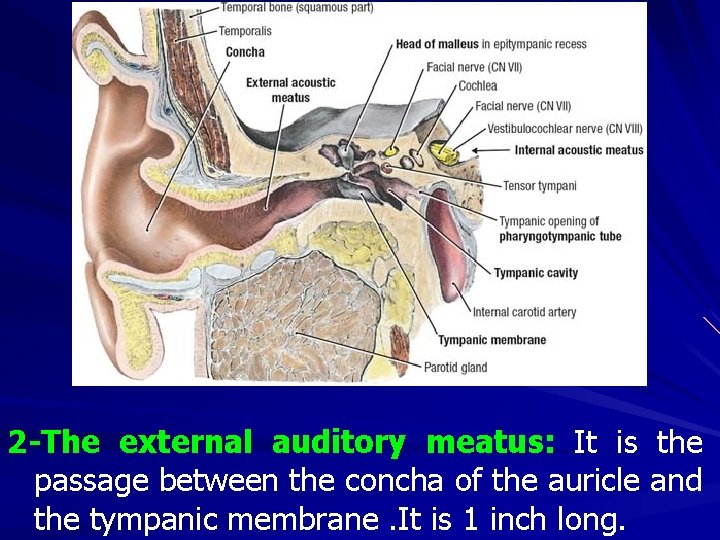 Temporal bone (squamous part)
Temporalis
Concha
External acoustic meatus
Head of malleus in epitympanic recess
Facial nerve (CN VII)
Cochlea
Facial nerve (CN VII)
Vestibulocochlear nerve (CN VIII)
Internal acoustic meatus
Tensor tympani
Tympanic opening of pharyngotympanic tube
Tympanic cavity
Internal carotid artery
Tympanic membrane
Parotid gland

2-The external auditory meatus: It is the passage between the concha of the auricle and the tympanic membrane .It is 1 inch long.